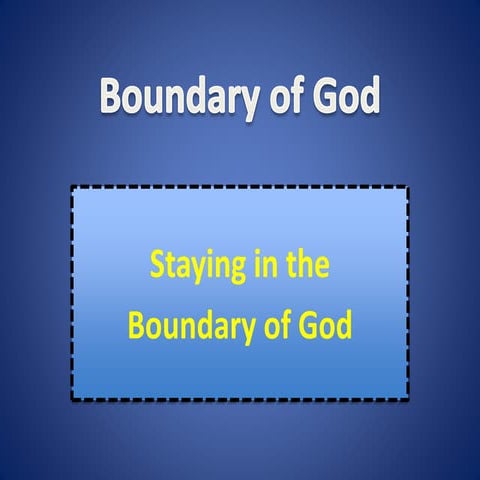 Boundary of God

Staying in the Boundary of God